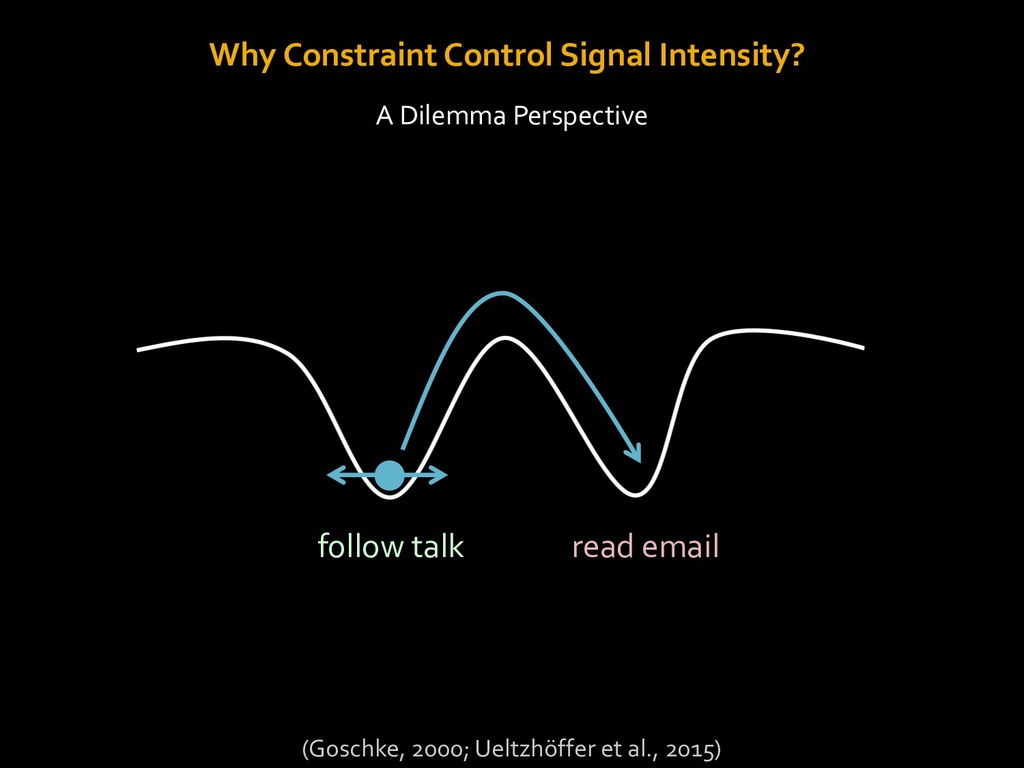 Why Constraint Control Signal Intensity?

A Dilemma Perspective

follow talk

read email

(Goschke, 2000; Ueltzhöffer et al., 2015)